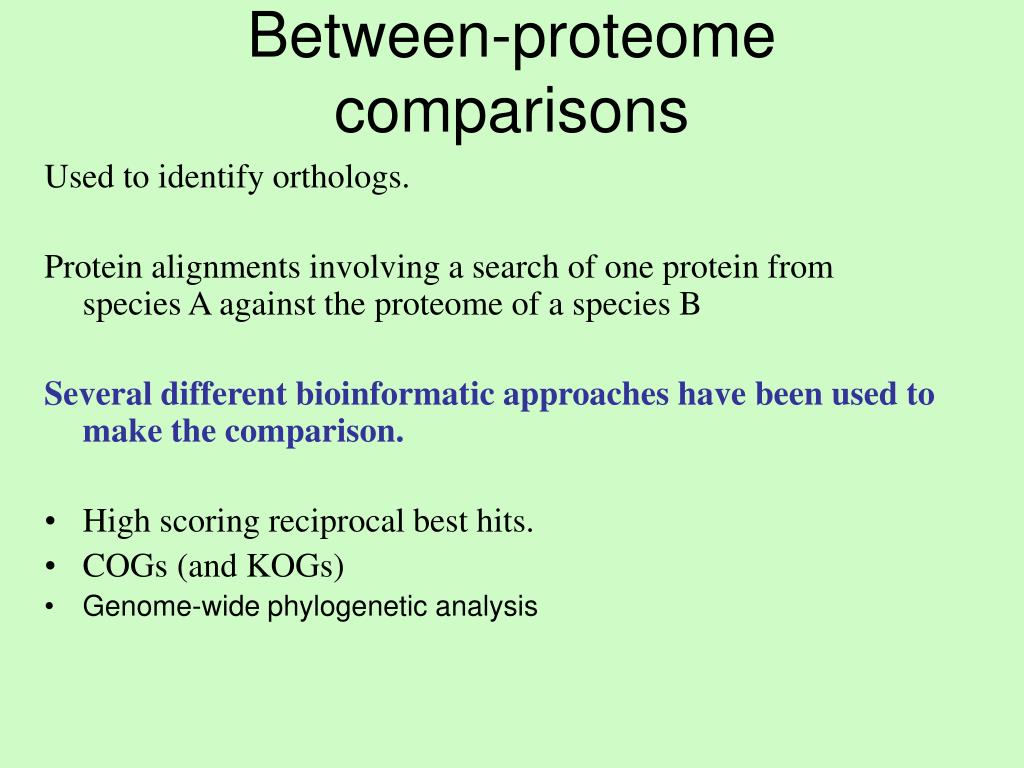 Between-proteome comparisons

Used to identify orthologs.

Protein alignments involving a search of one protein from species A against the proteome of a species B

Several different bioinformatic approaches have been used to make the comparison.

• High scoring reciprocal best hits.
• COGs (and KOGs)
• Genome-wide phylogenetic analysis